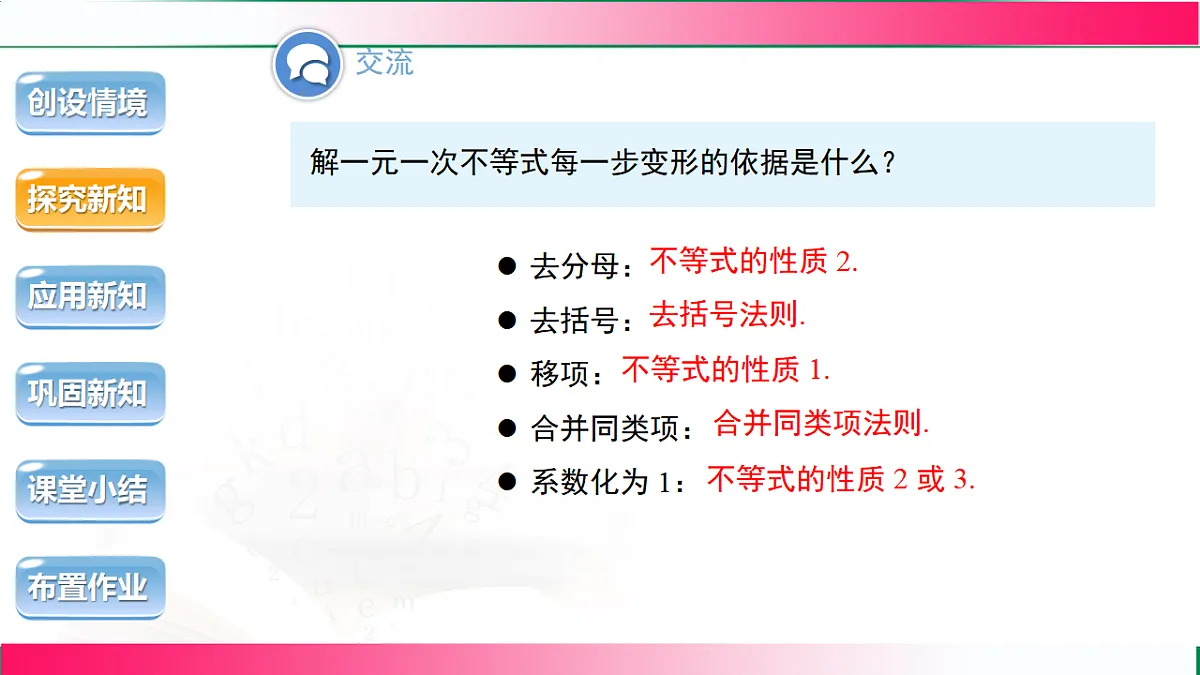 创设情境

探究新知

应用新知

巩固新知

课堂小结

布置作业

交流

解一元一次不等式每一步变形的依据是什么？

● 去分母：不等式的性质 2.

● 去括号：去括号法则.

● 移项：不等式的性质 1.

● 合并同类项：合并同类项法则.

● 系数化为 1：不等式的性质 2 或 3.